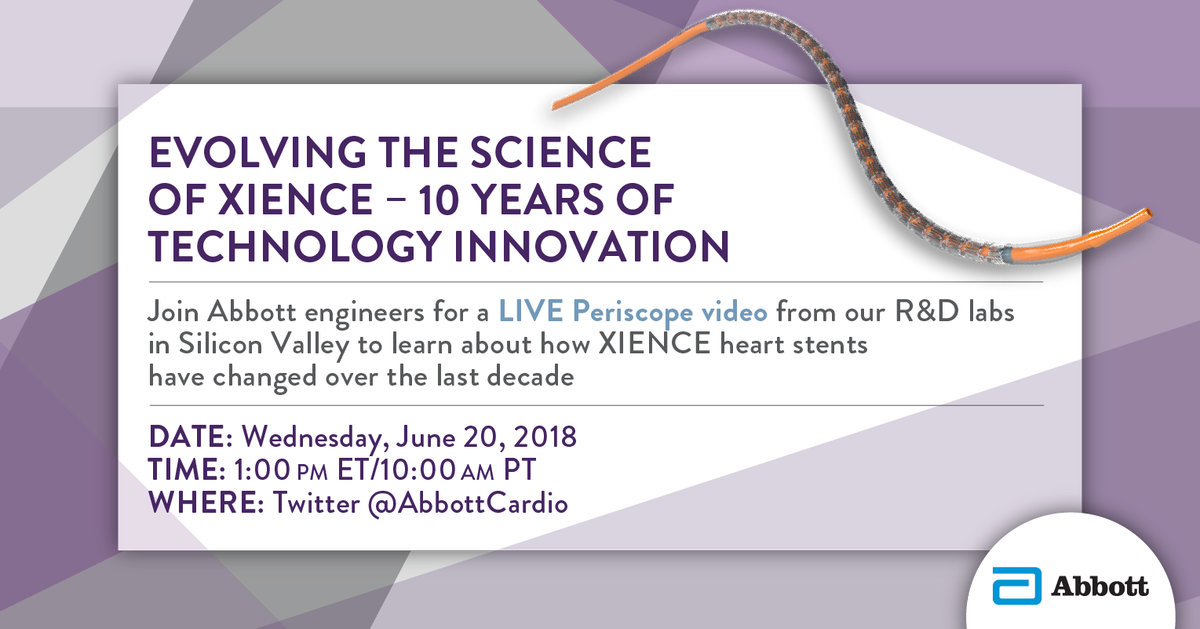 EVOLVING THE SCIENCE OF XIENCE – 10 YEARS OF TECHNOLOGY INNOVATION

Join Abbott engineers for a LIVE Periscope video from our R&D labs in Silicon Valley to learn about how XIENCE heart stents have changed over the last decade

DATE: Wednesday, June 20, 2018
TIME: 1:00 PM ET/10:00 AM PT
WHERE: Twitter @AbbottCardio

Abbott